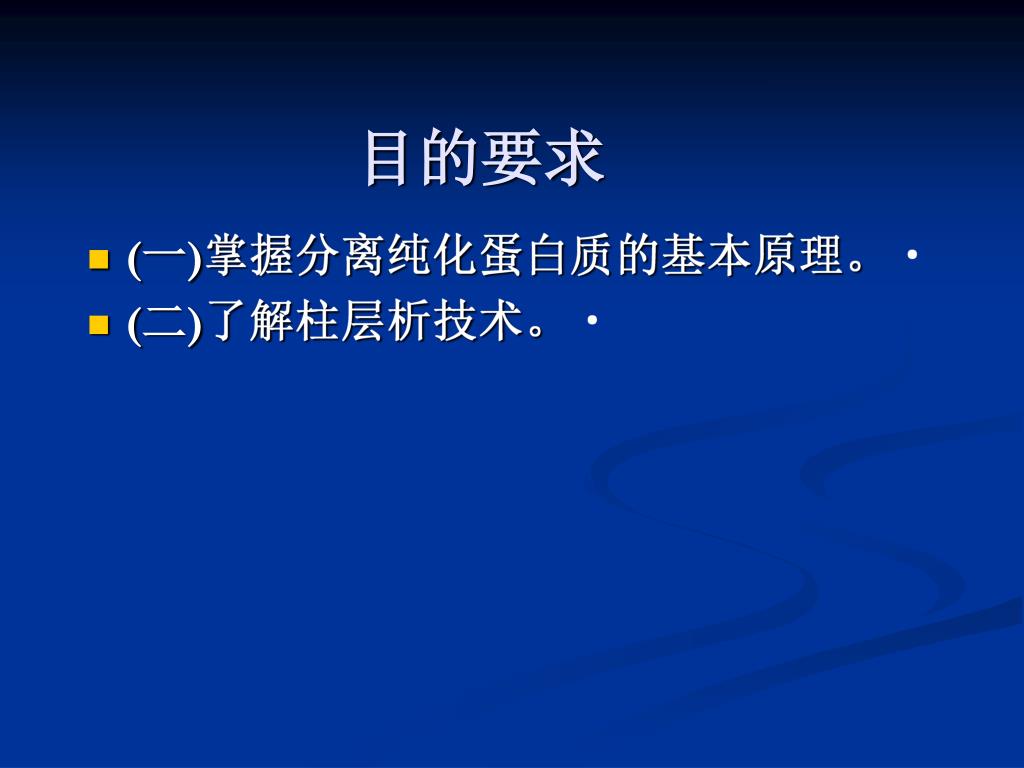 目的要求

(一)掌握分离纯化蛋白质的基本原理。·

(二)了解柱层析技术。·